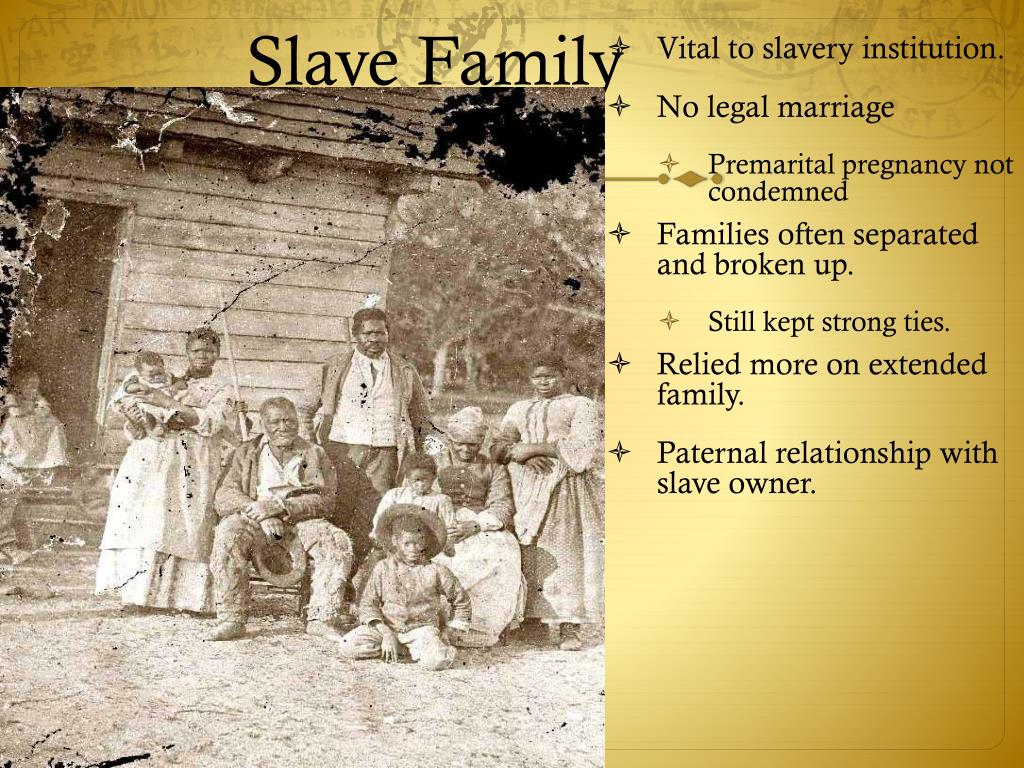 Slave Family

Vital to slavery institution.

No legal marriage

Premarital pregnancy not condemned

Families often separated and broken up.

Still kept strong ties.

Relied more on extended family.

Paternal relationship with slave owner.